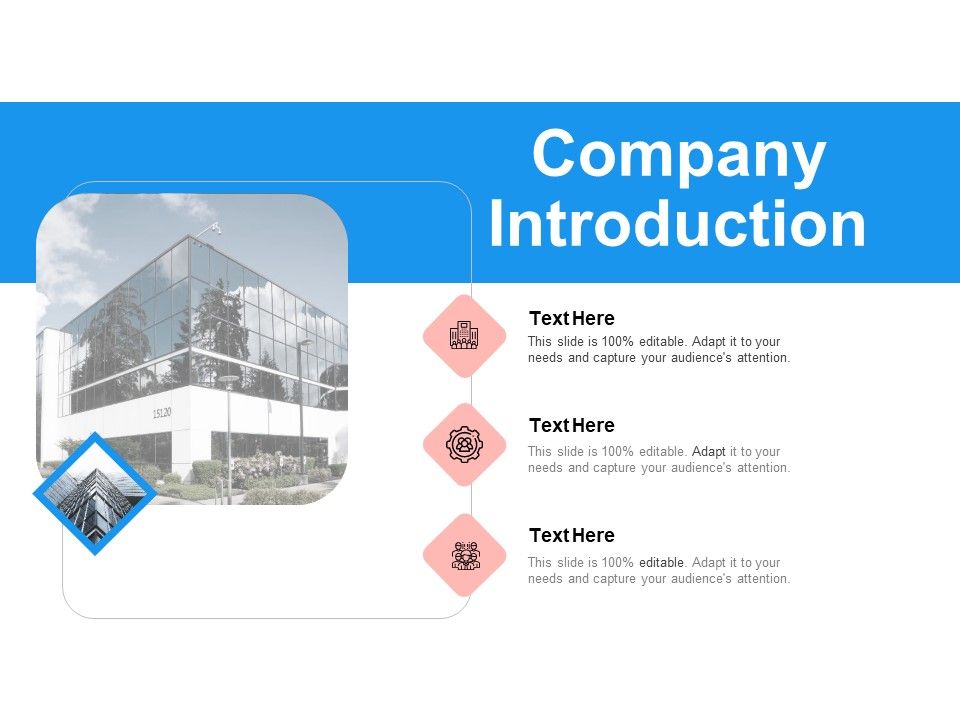 Company Introduction

15120

Text Here
This slide is 100% editable. Adapt it to your needs and capture your audience's attention.

Text Here
This slide is 100% editable. Adapt it to your needs and capture your audience's attention.

Text Here
This slide is 100% editable. Adapt it to your needs and capture your audience's attention.